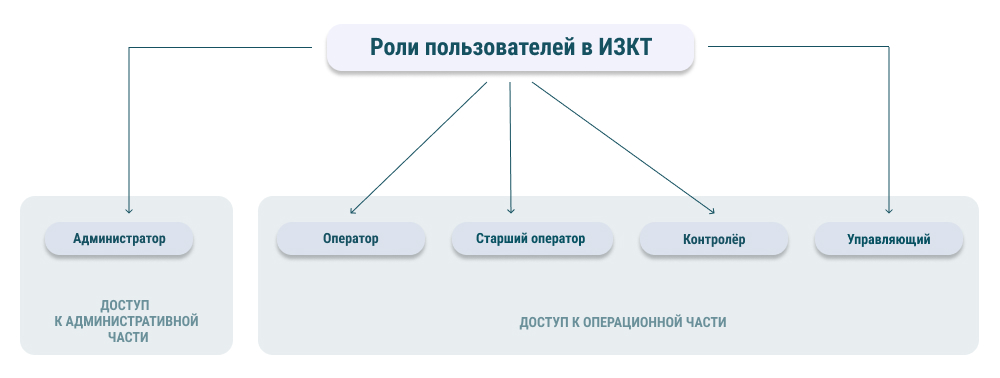 Роли пользователей в ИЗКТ

Администратор

ДОСТУП
К АДМИНИСТРАТИВНОЙ
ЧАСТИ

Оператор

Старший оператор

Контролёр

Управляющий

ДОСТУП К ОПЕРАЦИОННОЙ ЧАСТИ